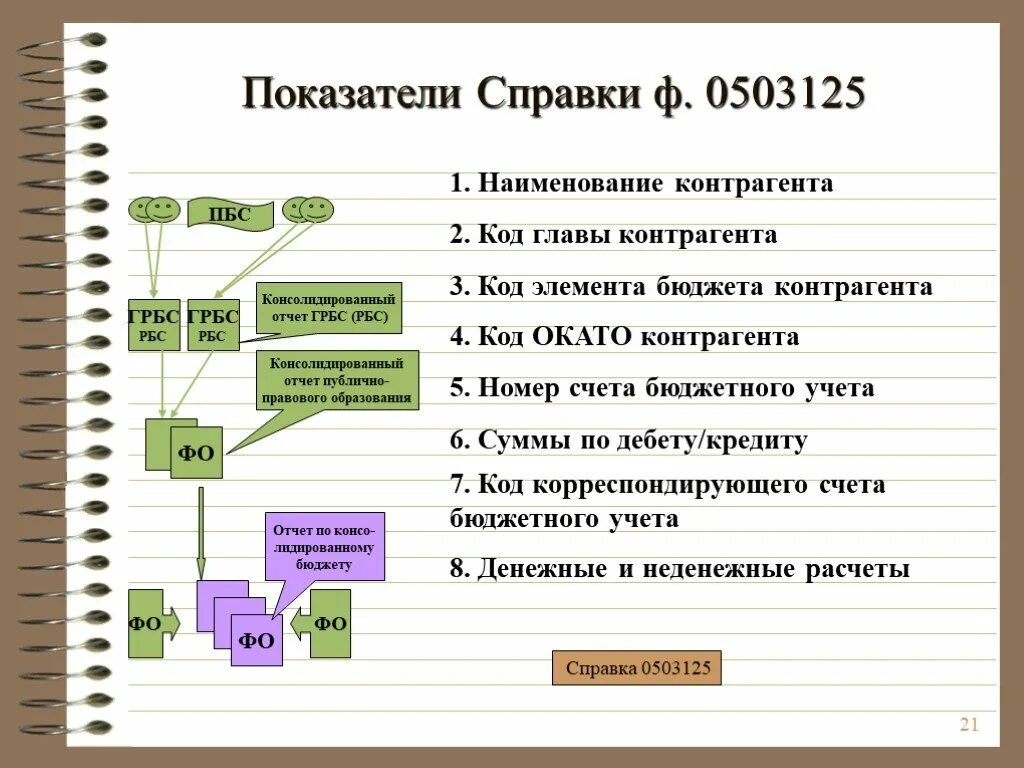 Показатели Справки ф. 0503125

ПБС

ГРБС РБС

ГРБС РБС

Консолидированный отчет ГРБС (РБС)

Консолидированный отчет публично-правового образования

ФО

Отчет по консолидированному бюджету

ФО

ФО

ФО

1. Наименование контрагента

2. Код главы контрагента

3. Код элемента бюджета контрагента

4. Код ОКАТО контрагента

5. Номер счета бюджетного учета

6. Суммы по дебету/кредиту

7. Код корреспондирующего счета бюджетного учета

8. Денежные и неденежные расчеты

Справка 0503125

21